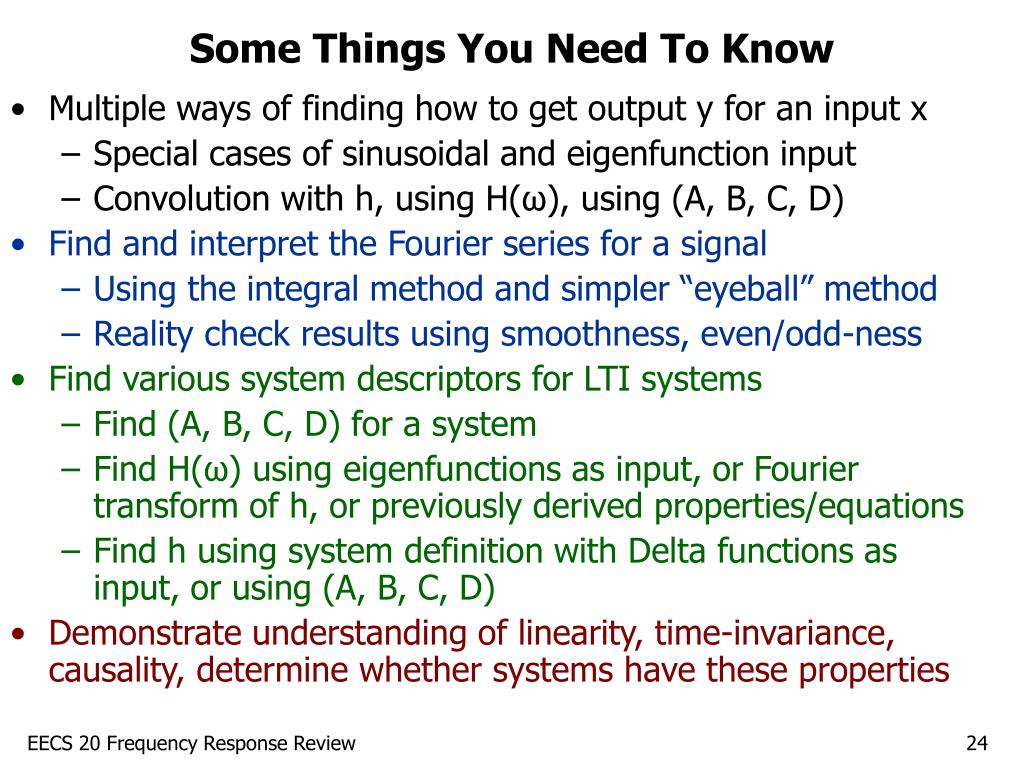 Some Things You Need To Know

• Multiple ways of finding how to get output y for an input x
  – Special cases of sinusoidal and eigenfunction input
  – Convolution with h, using H(ω), using (A, B, C, D)
• Find and interpret the Fourier series for a signal
  – Using the integral method and simpler “eyeball” method
  – Reality check results using smoothness, even/odd-ness
• Find various system descriptors for LTI systems
  – Find (A, B, C, D) for a system
  – Find H(ω) using eigenfunctions as input, or Fourier transform of h, or previously derived properties/equations
  – Find h using system definition with Delta functions as input, or using (A, B, C, D)
• Demonstrate understanding of linearity, time-invariance, causality, determine whether systems have these properties

EECS 20 Frequency Response Review

24